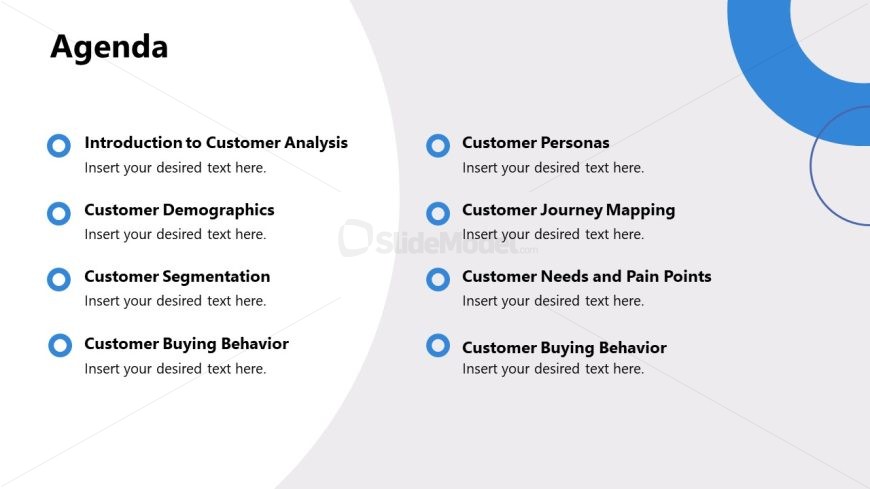 Agenda

Introduction to Customer Analysis
Insert your desired text here.

Customer Demographics
Insert your desired text here.

Customer Segmentation
Insert your desired text here.

Customer Buying Behavior
Insert your desired text here.

Customer Personas
Insert your desired text here.

Customer Journey Mapping
Insert your desired text here.

Customer Needs and Pain Points
Insert your desired text here.

Customer Buying Behavior
Insert your desired text here.

SlideModel.com